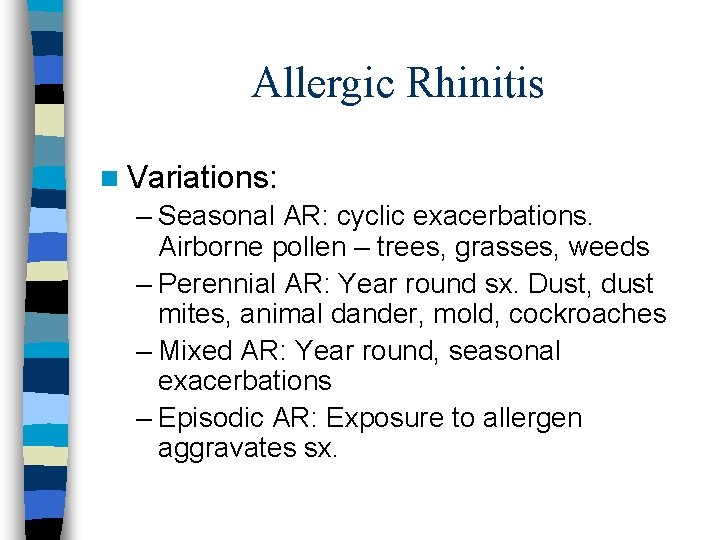 Allergic Rhinitis

Variations:

– Seasonal AR: cyclic exacerbations. Airborne pollen – trees, grasses, weeds
– Perennial AR: Year round sx. Dust, dust mites, animal dander, mold, cockroaches
– Mixed AR: Year round, seasonal exacerbations
– Episodic AR: Exposure to allergen aggravates sx.